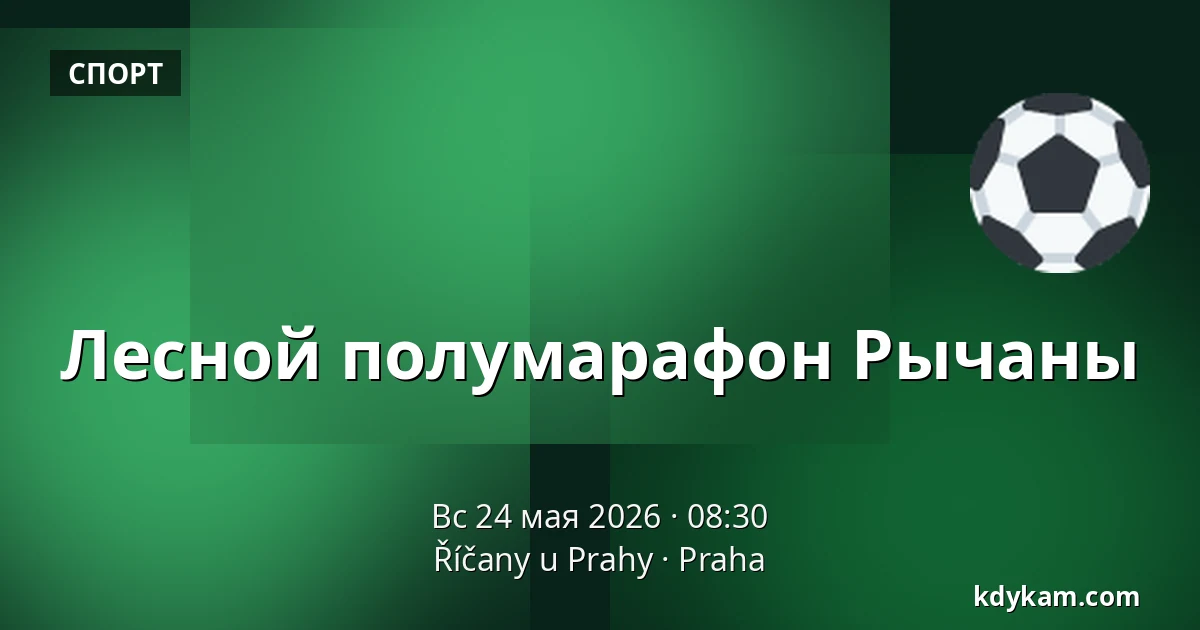 СПОРТ

Лесной полумарафон Рычаны

Вс 24 мая 2026 · 08:30
Říčany u Prahy · Praha

kdykam.com